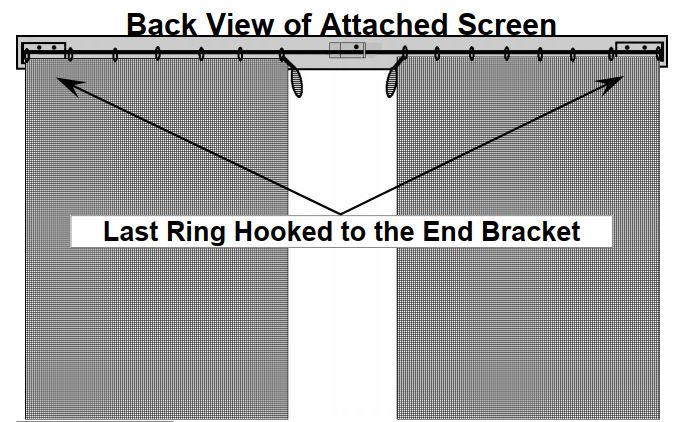 Back View of Attached Screen

Last Ring Hooked to the End Bracket